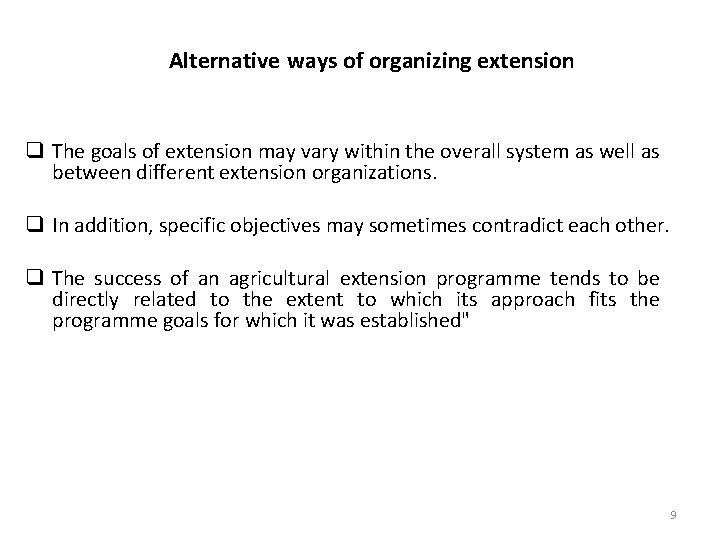 Alternative ways of organizing extension

❑ The goals of extension may vary within the overall system as well as between different extension organizations.

❑ In addition, specific objectives may sometimes contradict each other.

❑ The success of an agricultural extension programme tends to be directly related to the extent to which its approach fits the programme goals for which it was established"

9